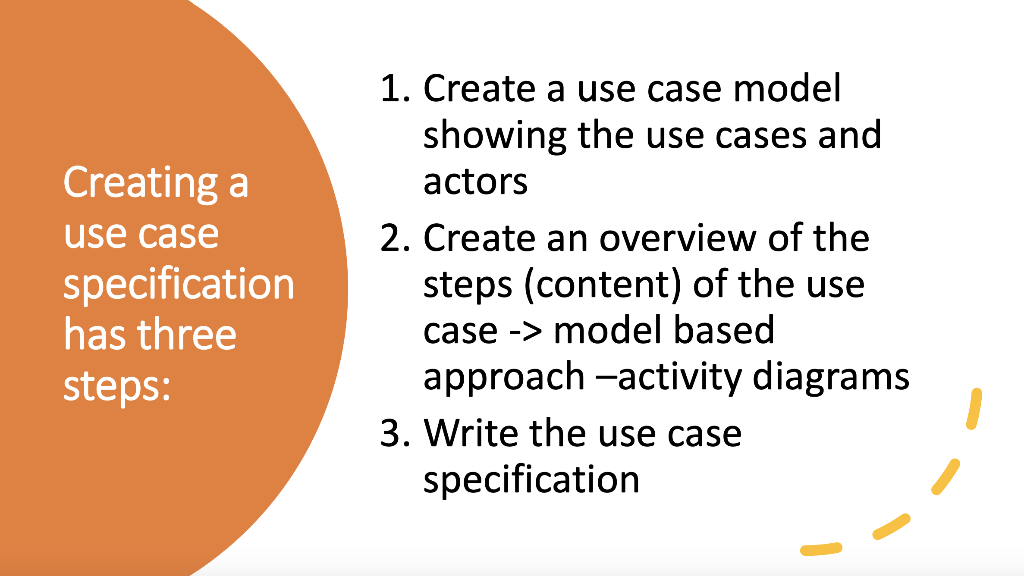 Creating a use case specification has three steps:

1. Create a use case model showing the use cases and actors
2. Create an overview of the steps (content) of the use case -> model based approach –activity diagrams
3. Write the use case specification